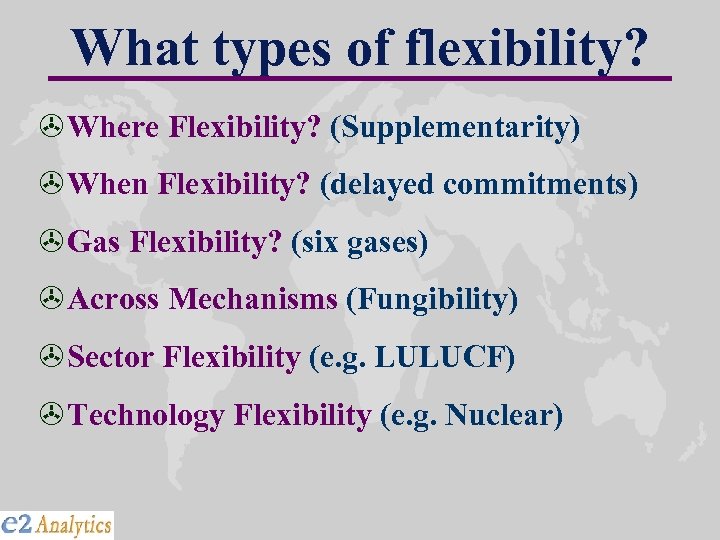 What types of flexibility?

Where Flexibility? (Supplementarity)

When Flexibility? (delayed commitments)

Gas Flexibility? (six gases)

Across Mechanisms (Fungibility)

Sector Flexibility (e.g. LULUCF)

Technology Flexibility (e.g. Nuclear)

e2 Analytics